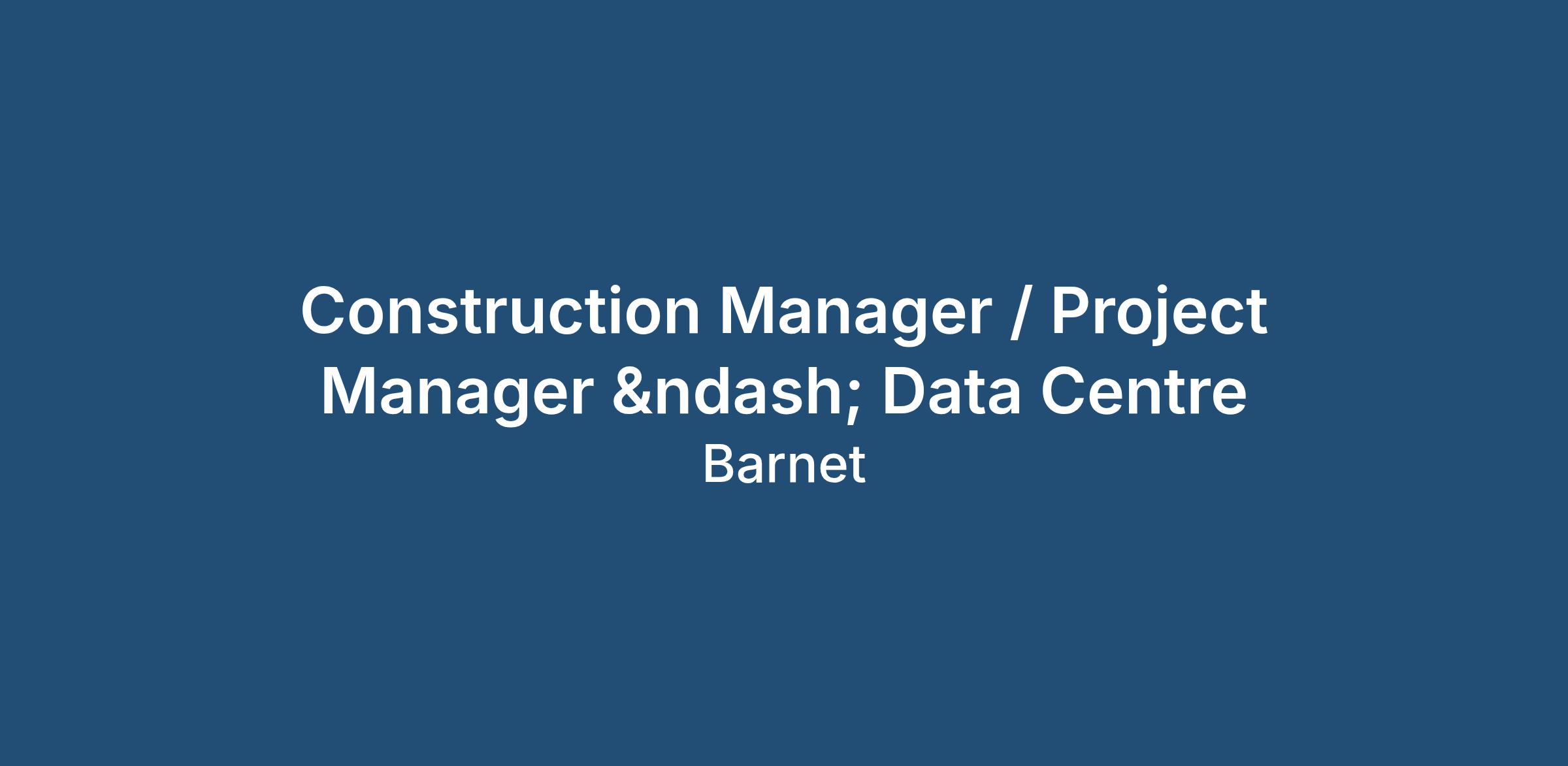 Construction Manager / Project Manager &ndash; Data Centre

Barnet